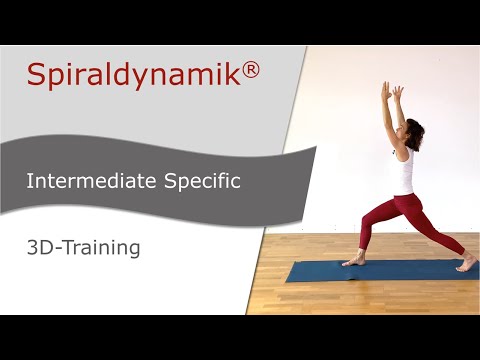 Spiraldynamik®

Intermediate Specific

3D-Training